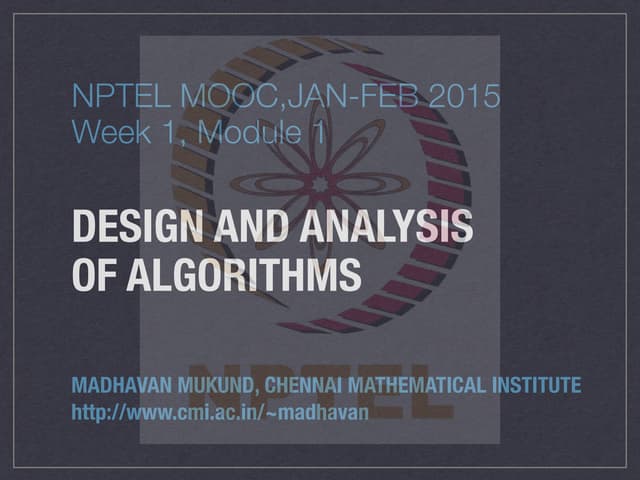 NPTEL MOOC,JAN-FEB 2015
Week 1, Module 1

DESIGN AND ANALYSIS OF ALGORITHMS

MADHAVAN MUKUND, CHENNAI MATHEMATICAL INSTITUTE
http://www.cmi.ac.in/~madhavan

NPTEL